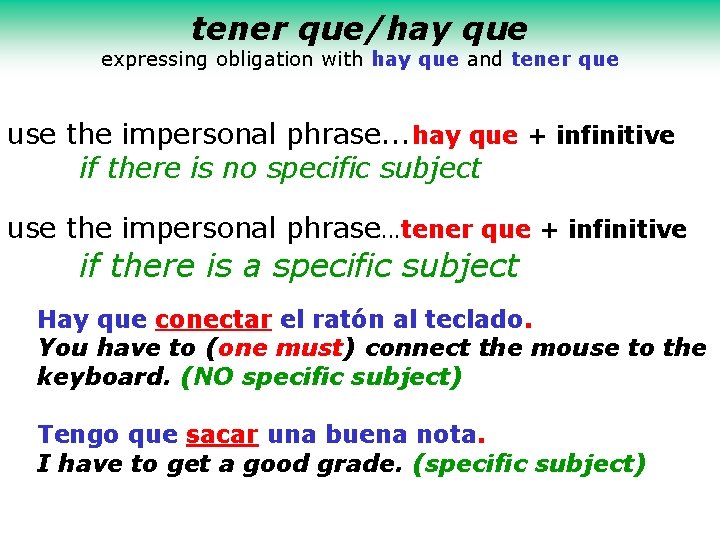 tener que/hay que
expressing obligation with hay que and tener que

use the impersonal phrase...hay que + infinitive
if there is no specific subject

use the impersonal phrase...tener que + infinitive
if there is a specific subject

Hay que conectar el ratón al teclado.
You have to (one must) connect the mouse to the keyboard. (NO specific subject)

Tengo que sacar una buena nota.
I have to get a good grade. (specific subject)